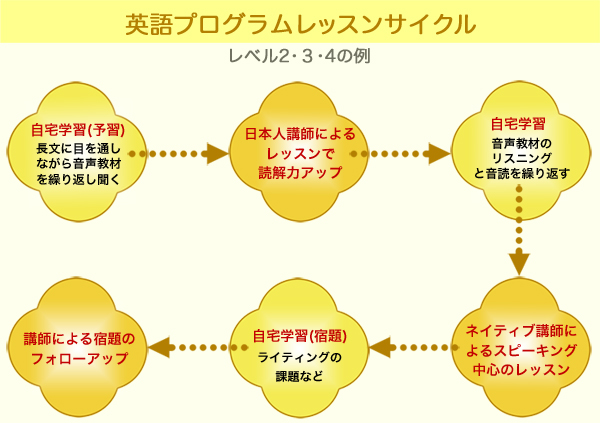 英語プログラムレッスンサイクル

レベル2・3・4の例

自宅学習(予習)
長文に目を通しながら音声教材を繰り返し聞く

日本人講師によるレッスンで読解力アップ

自宅学習
音声教材のリスニングと音読を繰り返す

ネイティブ講師によるスピーキング中心のレッスン

自宅学習(宿題)
ライティングの課題など

講師による宿題のフォローアップ